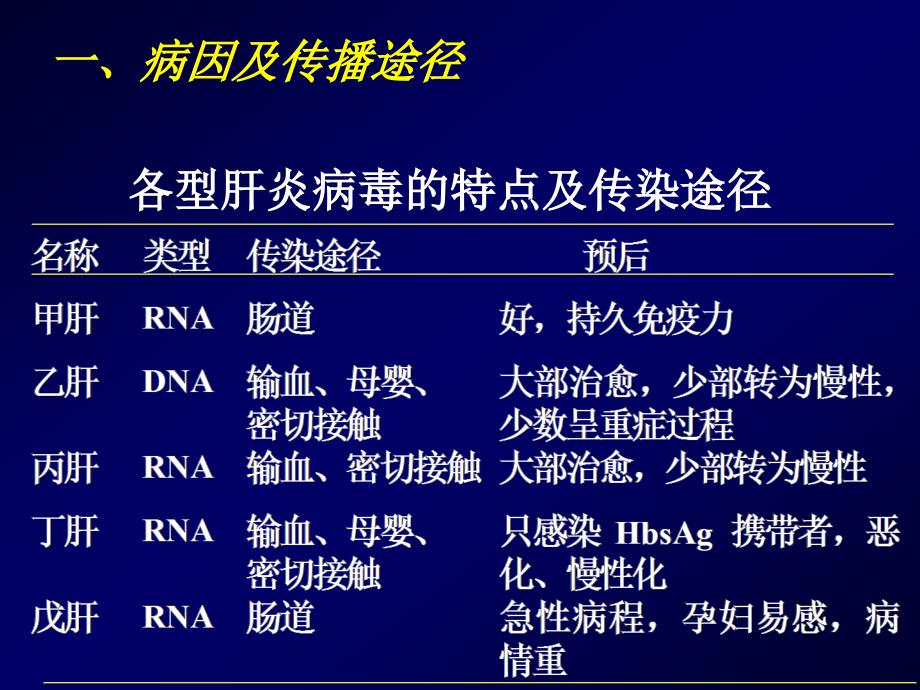 一、病因及传播途径

各型肝炎病毒的特点及传染途径

| 名称 | 类型 | 传染途径 | 预后 |
|---|---|---|---|
| 甲肝 | RNA | 肠道 | 好，持久免疫力 |
| 乙肝 | DNA | 输血、母婴、密切接触 | 大部治愈，少部转为慢性，少数呈重症过程 |
| 丙肝 | RNA | 输血、密切接触 | 大部治愈，少部转为慢性 |
| 丁肝 | RNA | 输血、母婴、密切接触 | 只感染 HbsAg 携带者，恶化、慢性化 |
| 戊肝 | RNA | 肠道 | 急性病程，孕妇易感，病情重 |